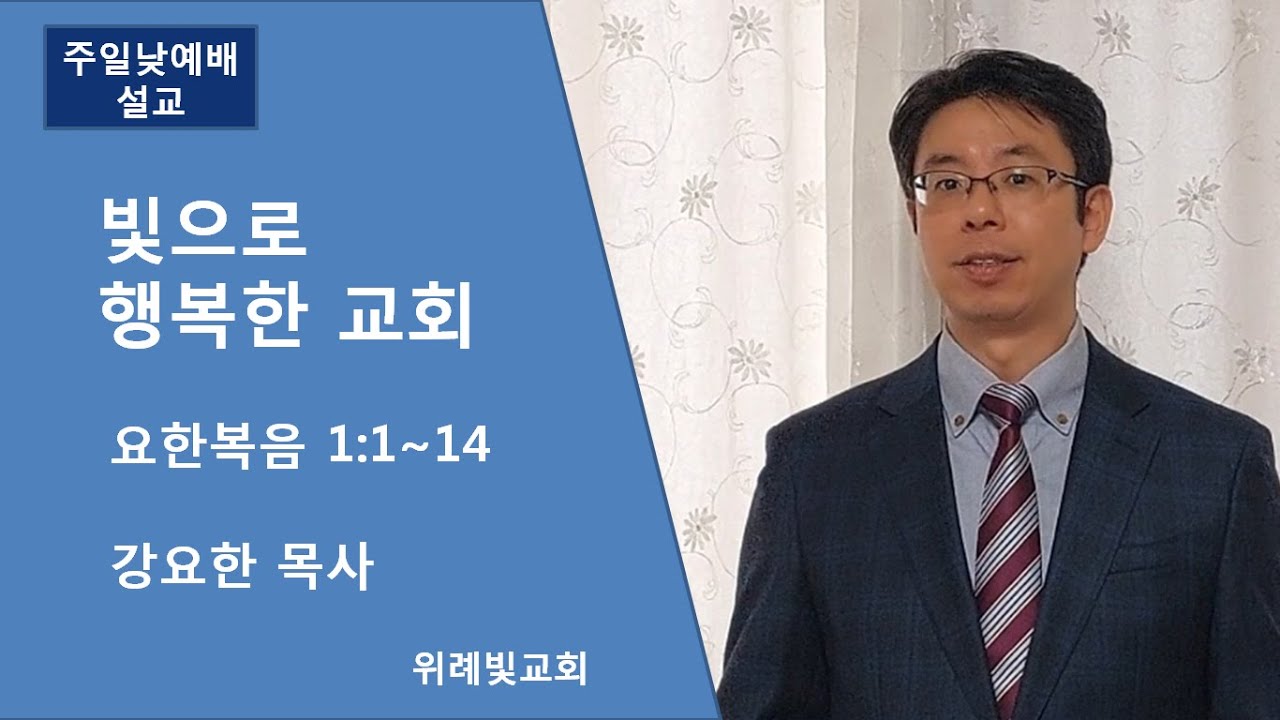 주일낮예배
설교

빛으로
행복한 교회

요한복음 1:1~14

강요한 목사

위례빛교회